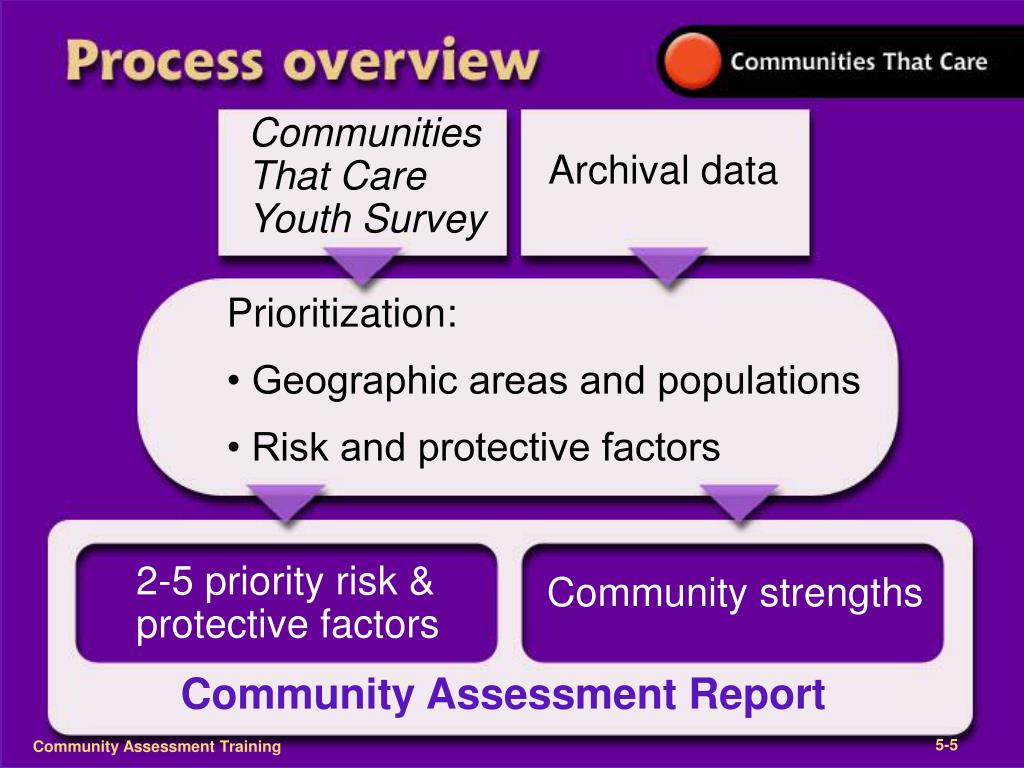 Process overview

Communities That Care

Communities That Care Youth Survey

Archival data

Prioritization:

• Geographic areas and populations

• Risk and protective factors

2-5 priority risk & protective factors

Community strengths

Community Assessment Report

Community Assessment Training

5-5